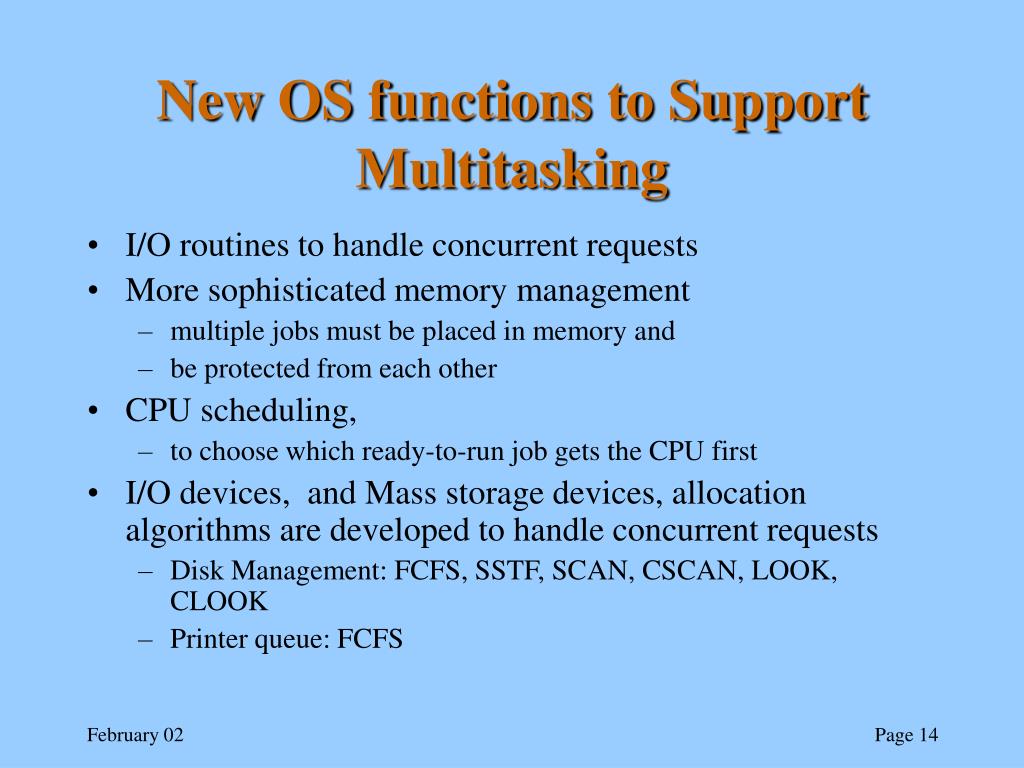 New OS functions to Support Multitasking

• I/O routines to handle concurrent requests
• More sophisticated memory management
– multiple jobs must be placed in memory and
– be protected from each other
• CPU scheduling,
– to choose which ready-to-run job gets the CPU first
• I/O devices, and Mass storage devices, allocation algorithms are developed to handle concurrent requests
– Disk Management: FCFS, SSTF, SCAN, CSCAN, LOOK, CLOOK
– Printer queue: FCFS

February 02

Page 14